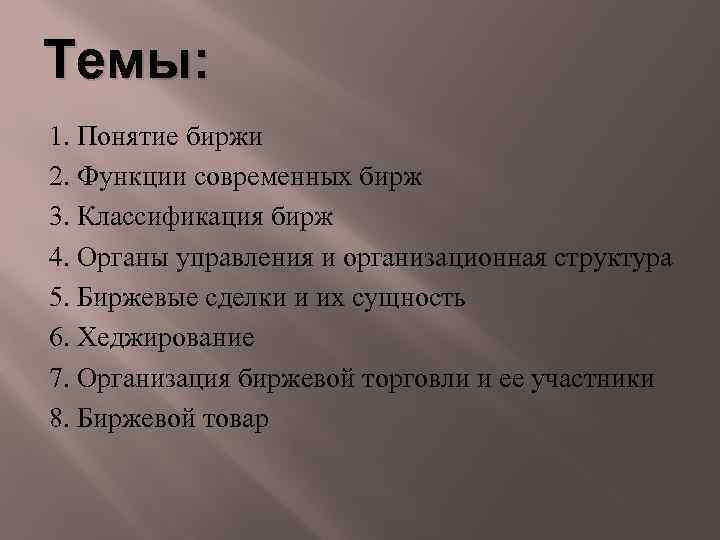 Темы:

1. Понятие биржи
2. Функции современных бирж
3. Классификация бирж
4. Органы управления и организационная структура
5. Биржевые сделки и их сущность
6. Хеджирование
7. Организация биржевой торговли и ее участники
8. Биржевой товар